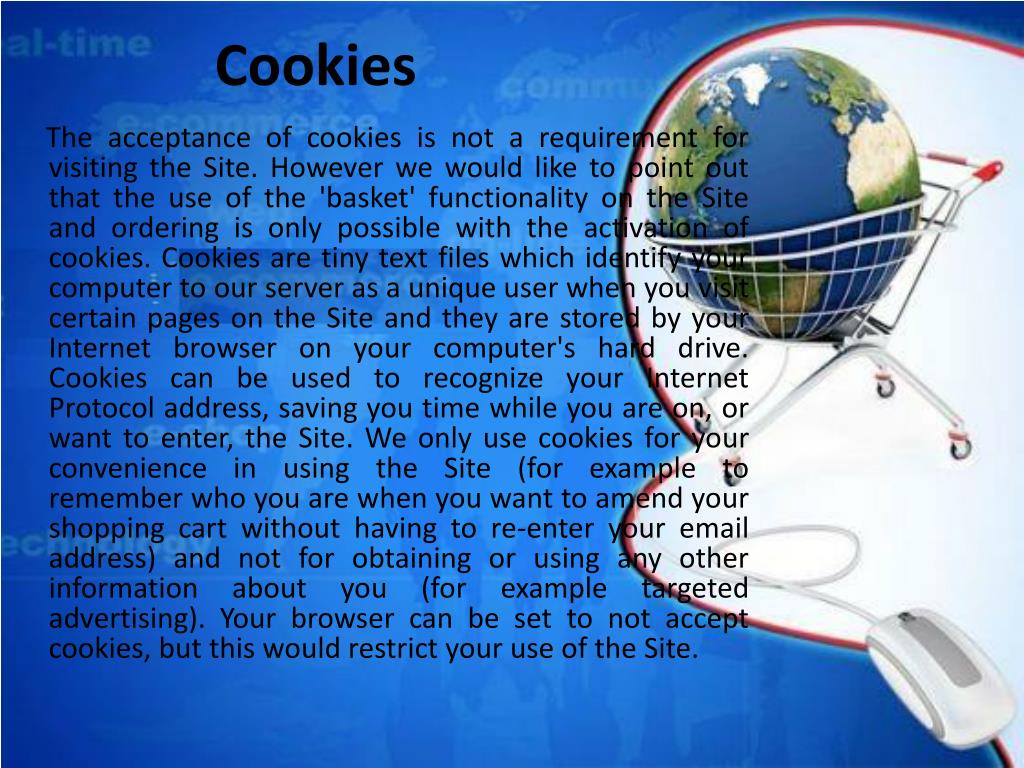 Cookies

The acceptance of cookies is not a requirement for visiting the Site. However we would like to point out that the use of the 'basket' functionality on the Site and ordering is only possible with the activation of cookies. Cookies are tiny text files which identify your computer to our server as a unique user when you visit certain pages on the Site and they are stored by your Internet browser on your computer's hard drive. Cookies can be used to recognize your Internet Protocol address, saving you time while you are on, or want to enter, the Site. We only use cookies for your convenience in using the Site (for example to remember who you are when you want to amend your shopping cart without having to re-enter your email address) and not for obtaining or using any other information about you (for example targeted advertising). Your browser can be set to not accept cookies, but this would restrict your use of the Site.